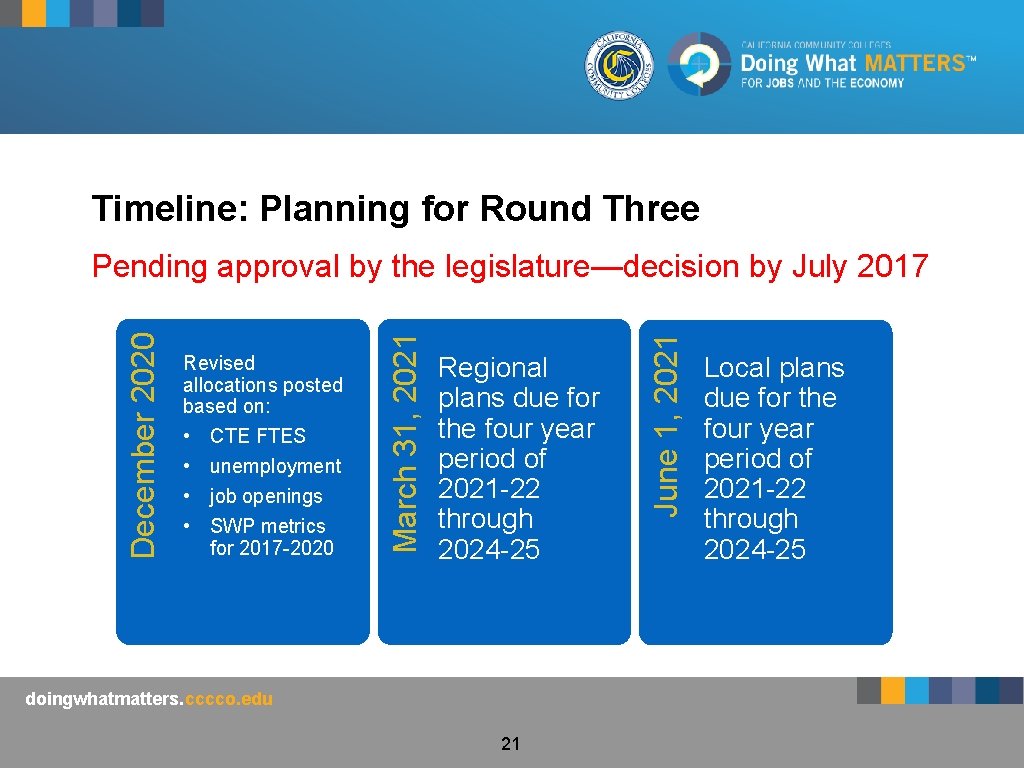 CALIFORNIA COMMUNITY COLLEGES

CALIFORNIA COMMUNITY COLLEGES
Doing What MATTERS™
FOR JOBS AND THE ECONOMY

Timeline: Planning for Round Three

Pending approval by the legislature—decision by July 2017

December 2020

Revised allocations posted based on:
• CTE FTES
• unemployment
• job openings
• SWP metrics for 2017-2020

March 31, 2021

Regional plans due for the four year period of 2021-22 through 2024-25

June 1, 2021

Local plans due for the four year period of 2021-22 through 2024-25

doingwhatmatters.cccco.edu

21